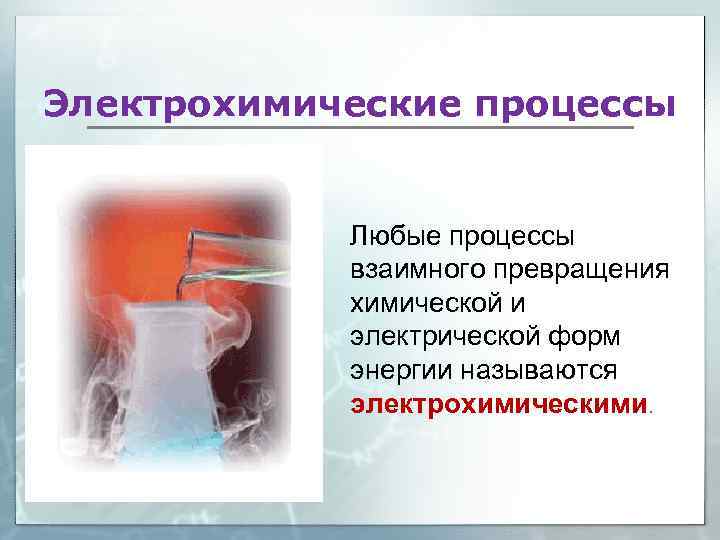 Электрохимические процессы

Любые процессы взаимного превращения химической и электрической форм энергии называются электрохимическими.